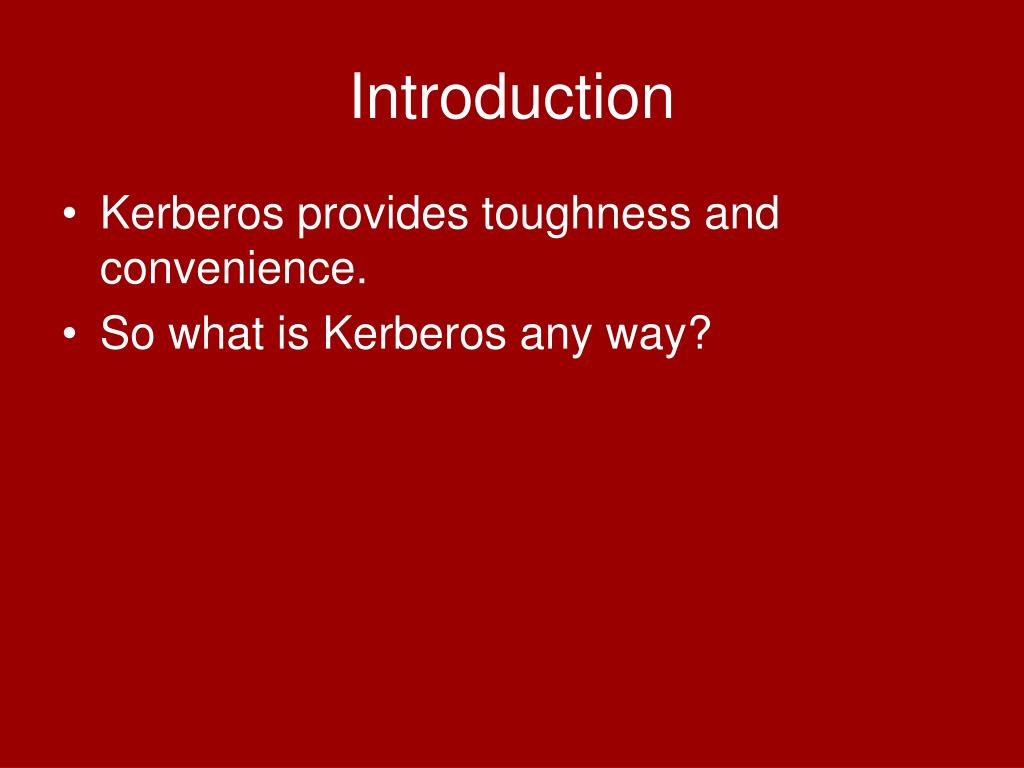 Introduction

• Kerberos provides toughness and convenience.
• So what is Kerberos any way?